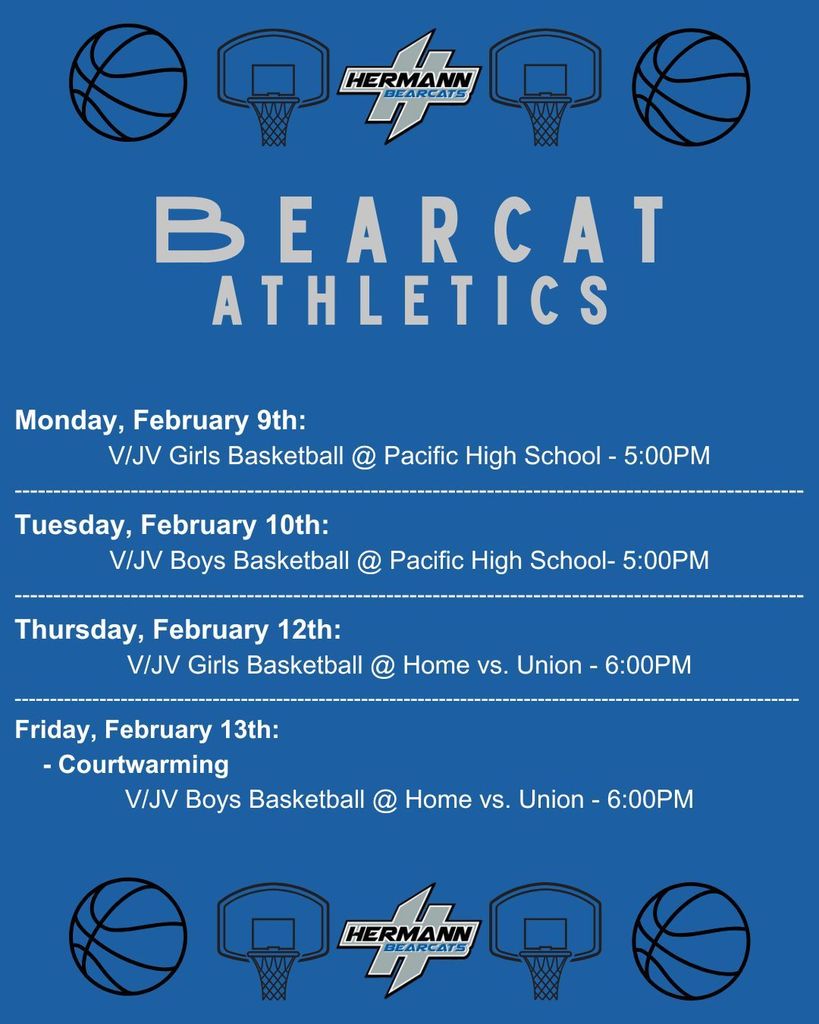 HERMANN BEARCATS

BEARCAT ATHLETICS

Monday, February 9th:
V/JV Girls Basketball @ Pacific High School - 5:00PM

Tuesday, February 10th:
V/JV Boys Basketball @ Pacific High School- 5:00PM

Thursday, February 12th:
V/JV Girls Basketball @ Home vs. Union - 6:00PM

Friday, February 13th:
- Courtwarming
V/JV Boys Basketball @ Home vs. Union - 6:00PM

HERMANN BEARCATS